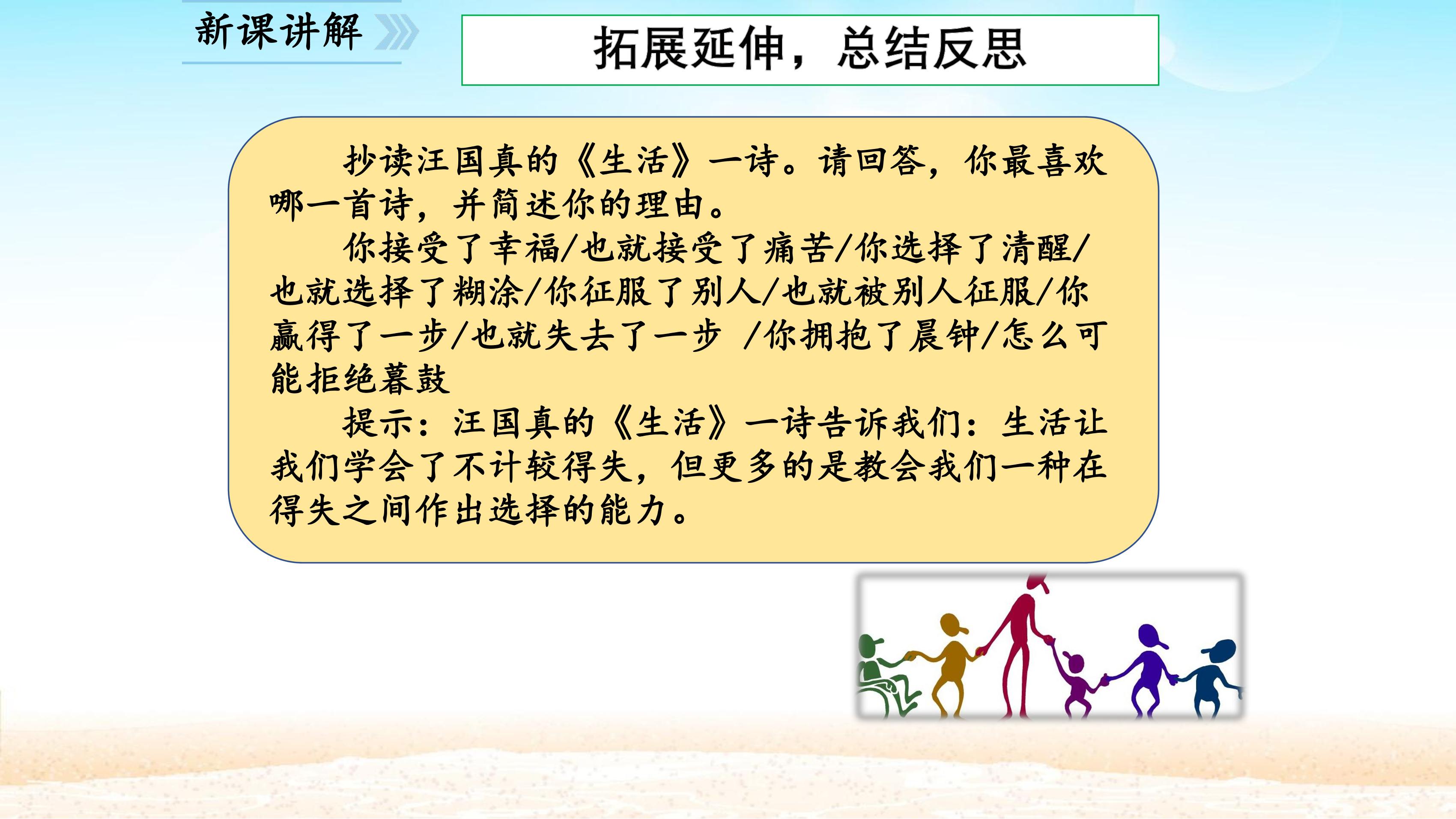 新课讲解

拓展延伸，总结反思

抄读汪国真的《生活》一诗。请回答，你最喜欢哪一首诗，并简述你的理由。

你接受了幸福/也就接受了痛苦/你选择了清醒/也就选择了糊涂/你征服了别人/也就被别人征服/你赢得了一步/也就失去了一步 /你拥抱了晨钟/怎么可能拒绝暮鼓

提示：汪国真的《生活》一诗告诉我们：生活让我们学会了不计较得失，但更多的是教会我们一种在得失之间作出选择的能力。